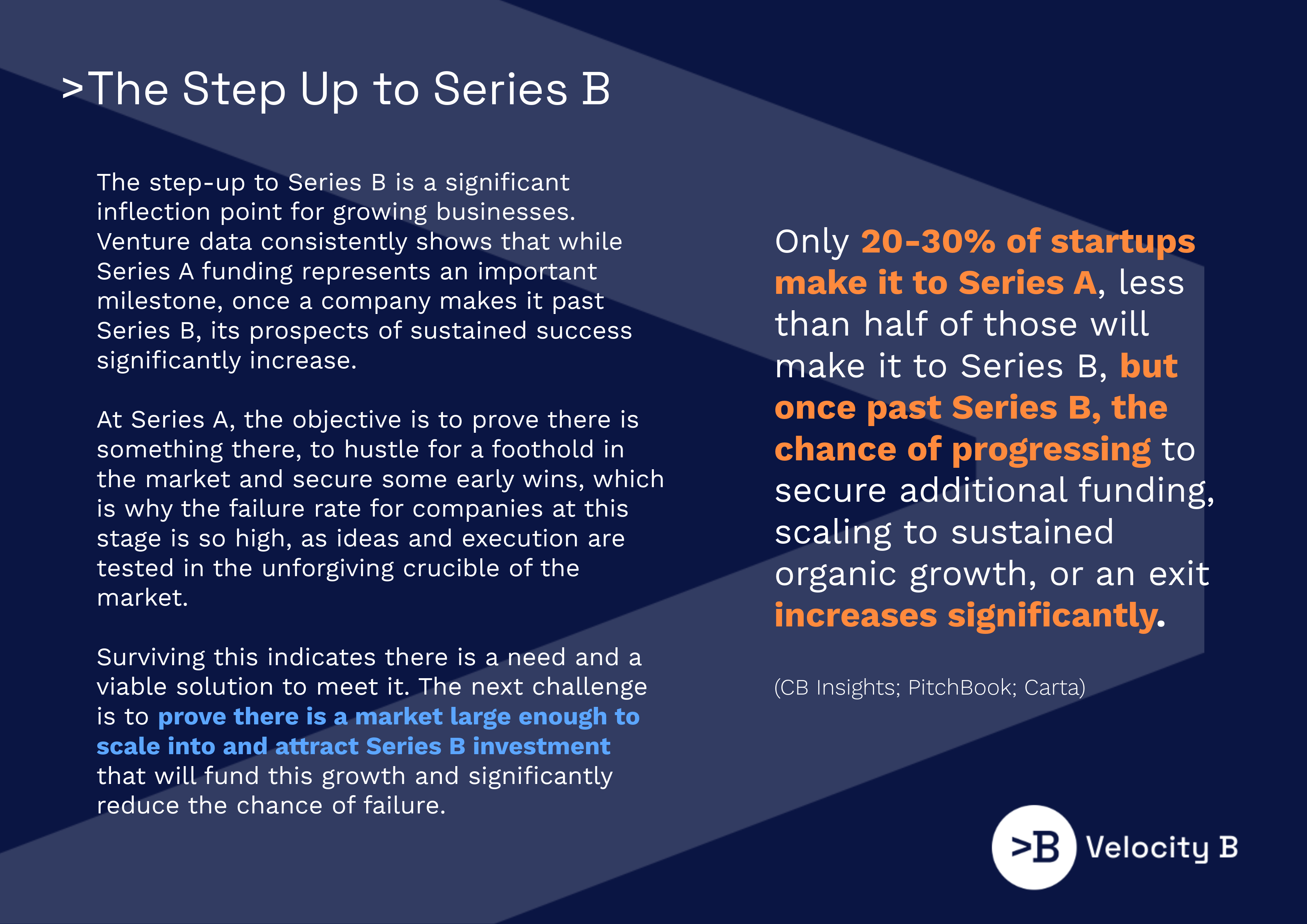 >The Step Up to Series B

The step-up to Series B is a significant inflection point for growing businesses. Venture data consistently shows that while Series A funding represents an important milestone, once a company makes it past Series B, its prospects of sustained success significantly increase.

At Series A, the objective is to prove there is something there, to hustle for a foothold in the market and secure some early wins, which is why the failure rate for companies at this stage is so high, as ideas and execution are tested in the unforgiving crucible of the market.

Surviving this indicates there is a need and a viable solution to meet it. The next challenge is to prove there is a market large enough to scale into and attract Series B investment that will fund this growth and significantly reduce the chance of failure.

Only 20-30% of startups make it to Series A, less than half of those will make it to Series B, but once past Series B, the chance of progressing to secure additional funding, scaling to sustained organic growth, or an exit increases significantly.

(CB Insights; PitchBook; Carta)

>B Velocity B